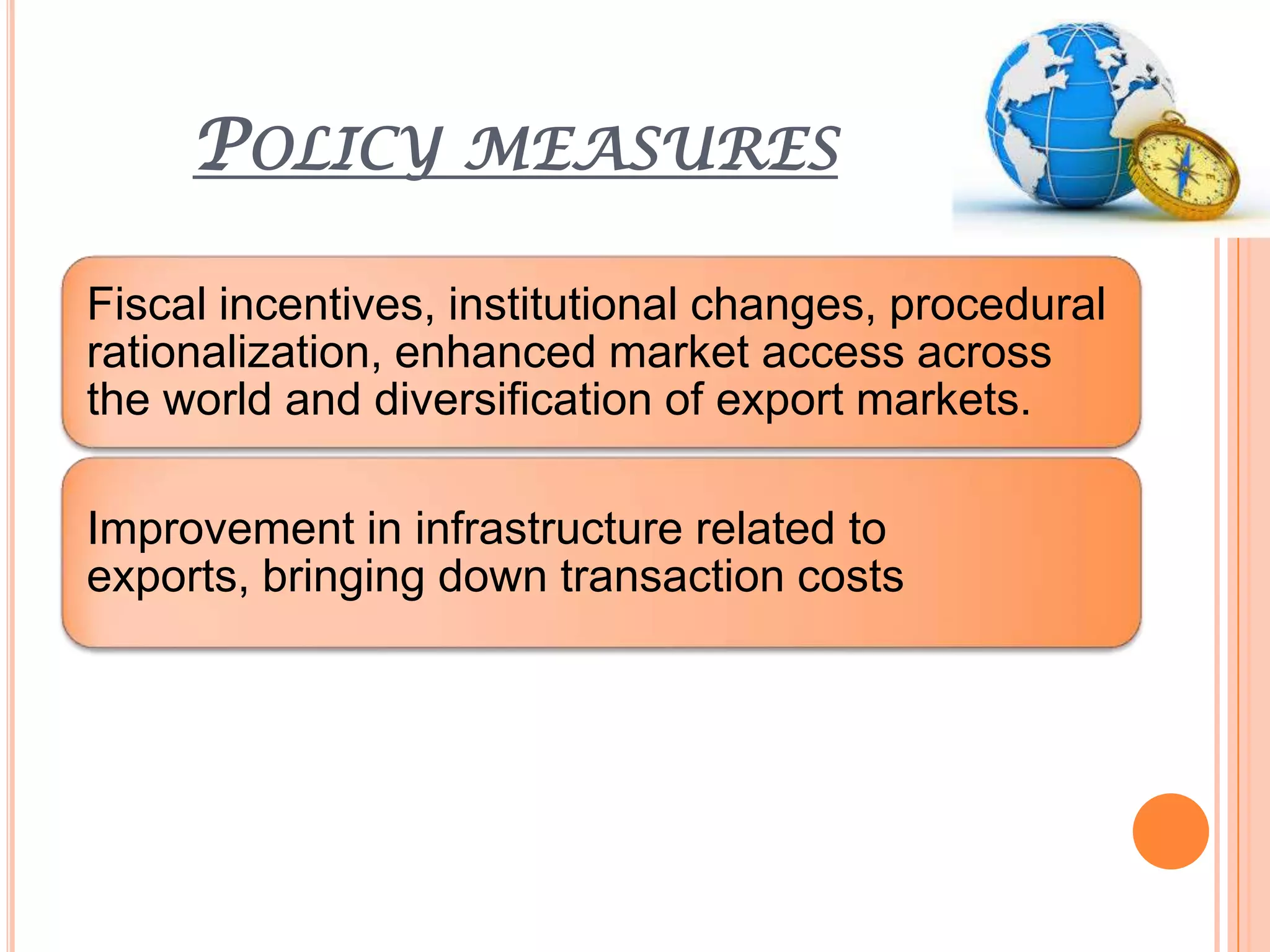 POLICY MEASURES

Fiscal incentives, institutional changes, procedural rationalization, enhanced market access across the world and diversification of export markets.

Improvement in infrastructure related to exports, bringing down transaction costs